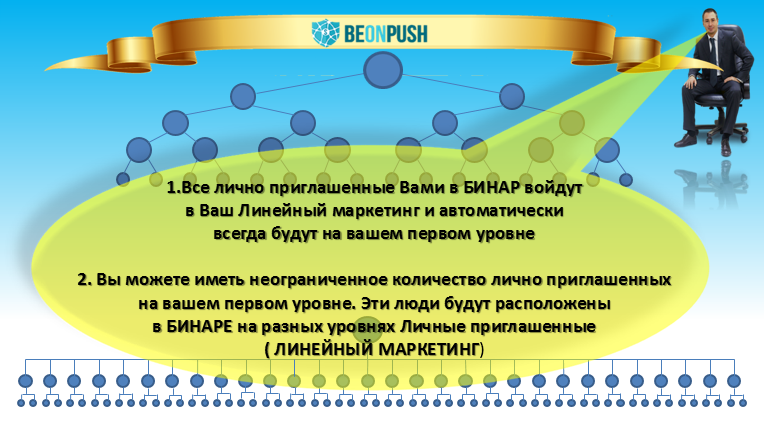 BEONPUSH

1.Все лично приглашенные Вами в БИНАР войдут в Ваш Линейный маркетинг и автоматически всегда будут на вашем первом уровне

2. Вы можете иметь неограниченное количество лично приглашенных на вашем первом уровне. Эти люди будут расположены в БИНАРЕ на разных уровнях Личные приглашенные ( ЛИНЕЙНЫЙ МАРКЕТИНГ)